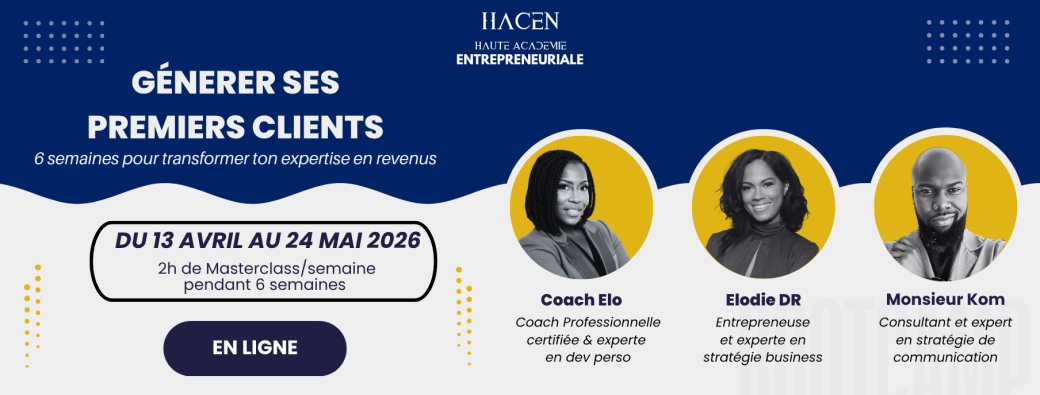 HACEN
HAUTE ACADEMIE
ENTREPRENEURIALE

GÉNERER SES PREMIERS CLIENTS
6 semaines pour transformer ton expertise en revenus

DU 13 AVRIL AU 24 MAI 2026
2h de Masterclass/semaine pendant 6 semaines

EN LIGNE

Coach Elo
Coach Professionnelle certifiée & experte en dev perso

Elodie DR
Entrepreneuse et experte en stratégie business

Monsieur Kom
Consultant et expert en stratégie de communication

BOOTCAMP